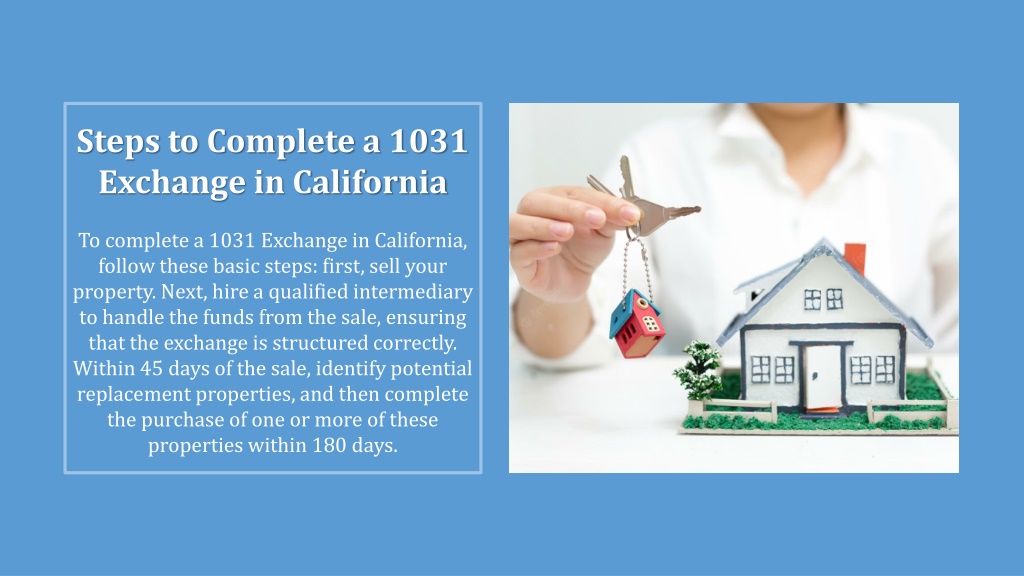 Steps to Complete a 1031 Exchange in California

To complete a 1031 Exchange in California, follow these basic steps: first, sell your property. Next, hire a qualified intermediary to handle the funds from the sale, ensuring that the exchange is structured correctly. Within 45 days of the sale, identify potential replacement properties, and then complete the purchase of one or more of these properties within 180 days.